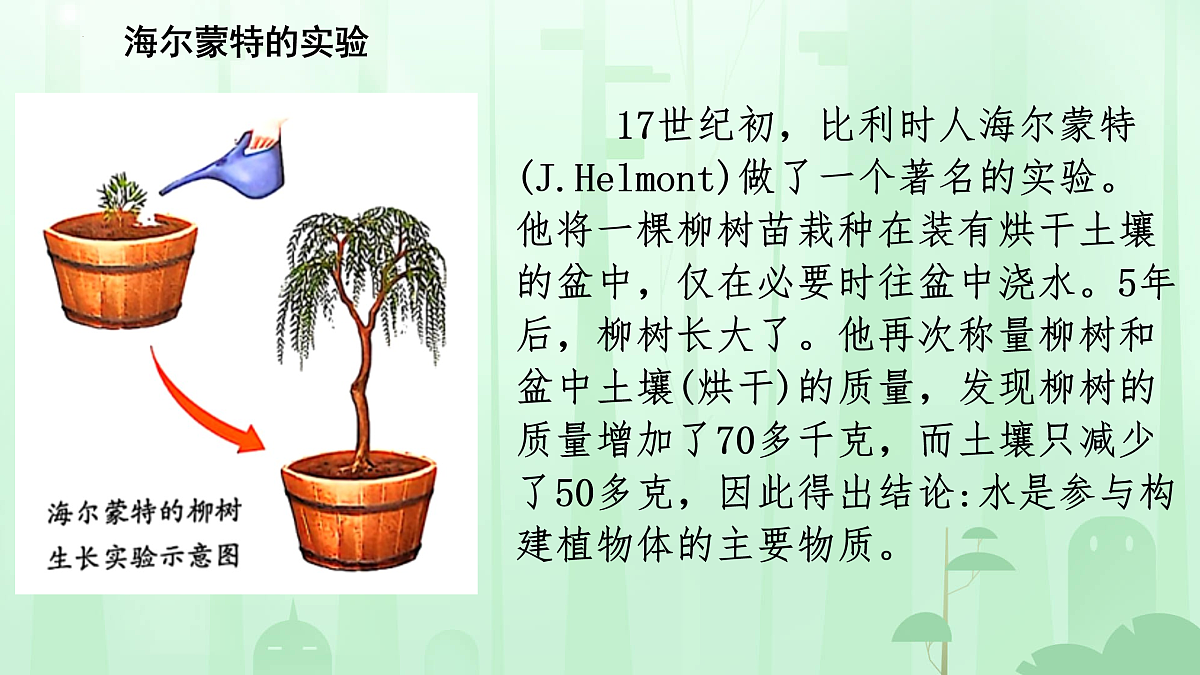 海尔蒙特的实验

海尔蒙特的柳树生长实验示意图

17世纪初，比利时人海尔蒙特(J.Helmont)做了一个著名的实验。他将一棵柳树苗栽种在装有烘干土壤的盆中，仅在必要时往盆中浇水。5年后，柳树长大了。他再次称量柳树和盆中土壤(烘干)的质量，发现柳树的质量增加了70多千克，而土壤只减少了50多克，因此得出结论:水是参与构建植物体的主要物质。